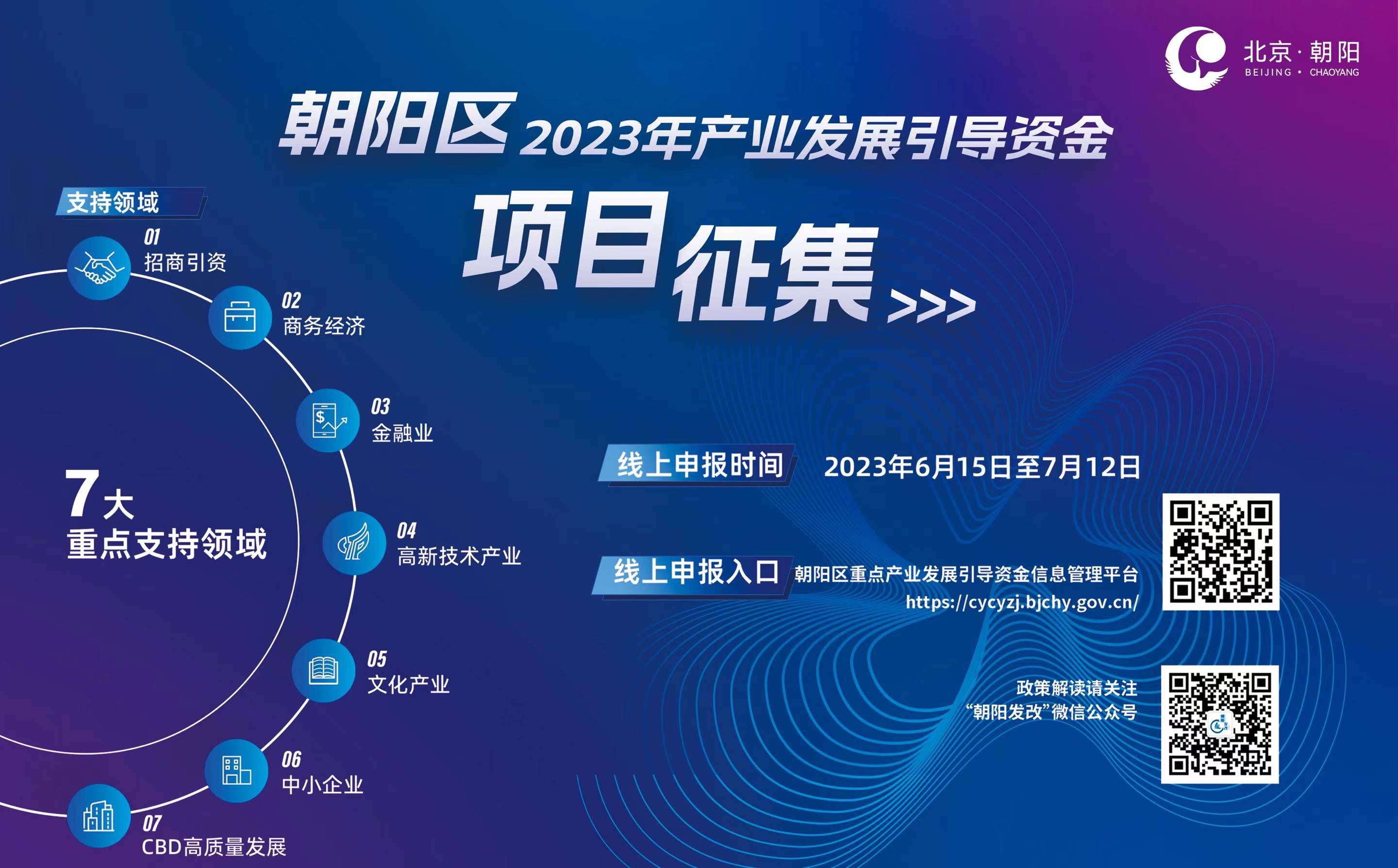 北京·朝阳
BEIJING · CHAOYANG

朝阳区 2023年产业发展引导资金

项目征集 >>>

支持领域

01
招商引资

02
商务经济

03
金融业

04
高新技术产业

05
文化产业

06
中小企业

07
CBD高质量发展

7大
重点支持领域

线上申报时间 2023年6月15日至7月12日

线上申报入口 朝阳区重点产业发展引导资金信息管理平台
https://cycyzj.bjchy.gov.cn/

政策解读请关注
“朝阳发改”微信公众号